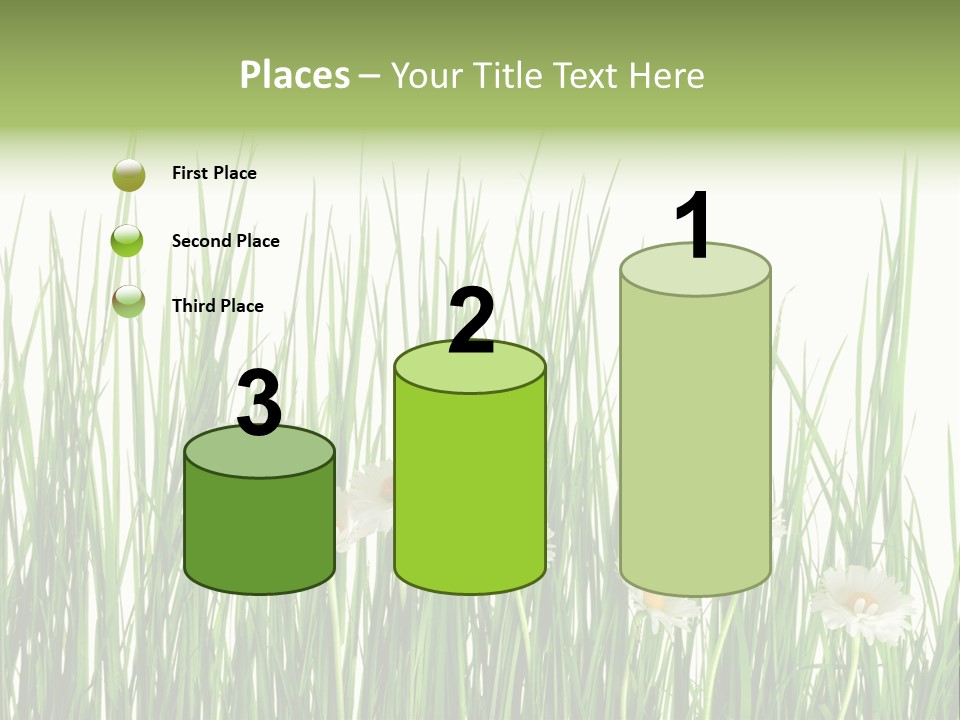 Places – Your Title Text Here

First Place

Second Place

Third Place

3

2

1